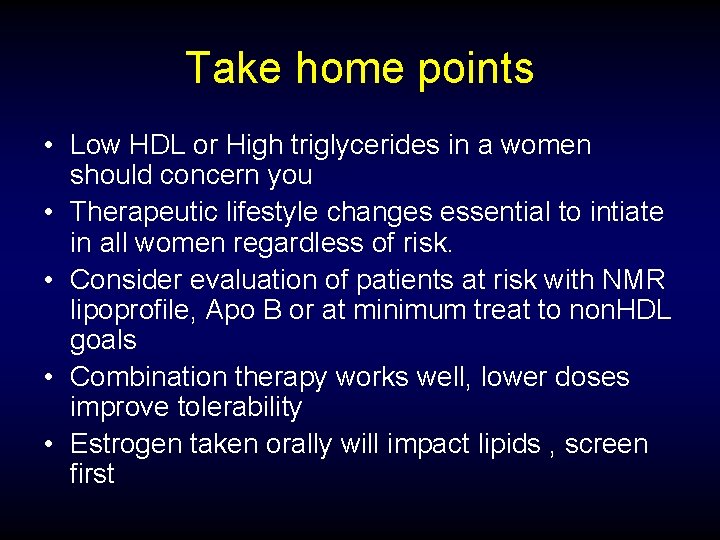 Take home points

• Low HDL or High triglycerides in a women should concern you

• Therapeutic lifestyle changes essential to intiate in all women regardless of risk.

• Consider evaluation of patients at risk with NMR lipoprofile, Apo B or at minimum treat to nonHDL goals

• Combination therapy works well, lower doses improve tolerability

• Estrogen taken orally will impact lipids , screen first